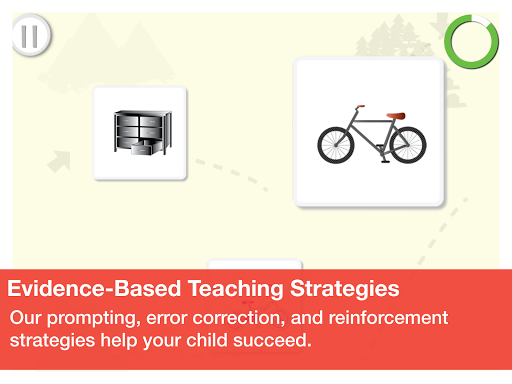 Evidence-Based Teaching Strategies

Our prompting, error correction, and reinforcement strategies help your child succeed.